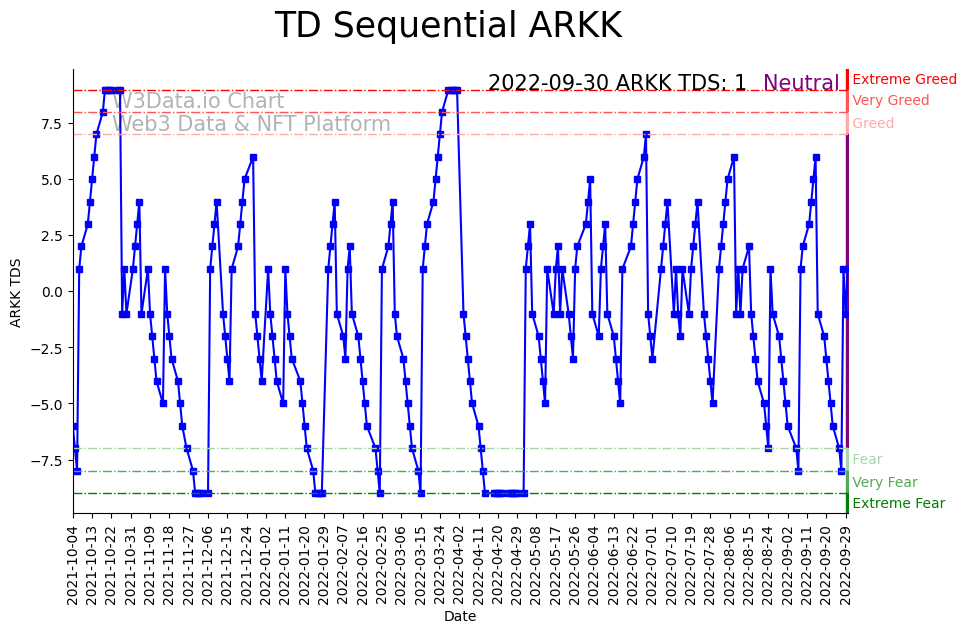 TD Sequential ARKK

2022-09-30 ARKK TDS: 1 Neutral

W3Data.io Chart
Web3 Data & NFT Platform

Extreme Greed
Very Greed
Greed
Fear
Very Fear
Extreme Fear

ARKK TDS

7.5
5.0
2.5
0.0
−2.5
−5.0
−7.5

2021-10-04
2021-10-13
2021-10-22
2021-10-31
2021-11-09
2021-11-18
2021-11-27
2021-12-06
2021-12-15
2021-12-24
2022-01-02
2022-01-11
2022-01-20
2022-01-29
2022-02-07
2022-02-16
2022-02-25
2022-03-06
2022-03-15
2022-03-24
2022-04-02
2022-04-11
2022-04-20
2022-04-29
2022-05-08
2022-05-17
2022-05-26
2022-06-04
2022-06-13
2022-06-22
2022-07-01
2022-07-10
2022-07-19
2022-07-28
2022-08-06
2022-08-15
2022-08-24
2022-09-02
2022-09-11
2022-09-20
2022-09-29

Date